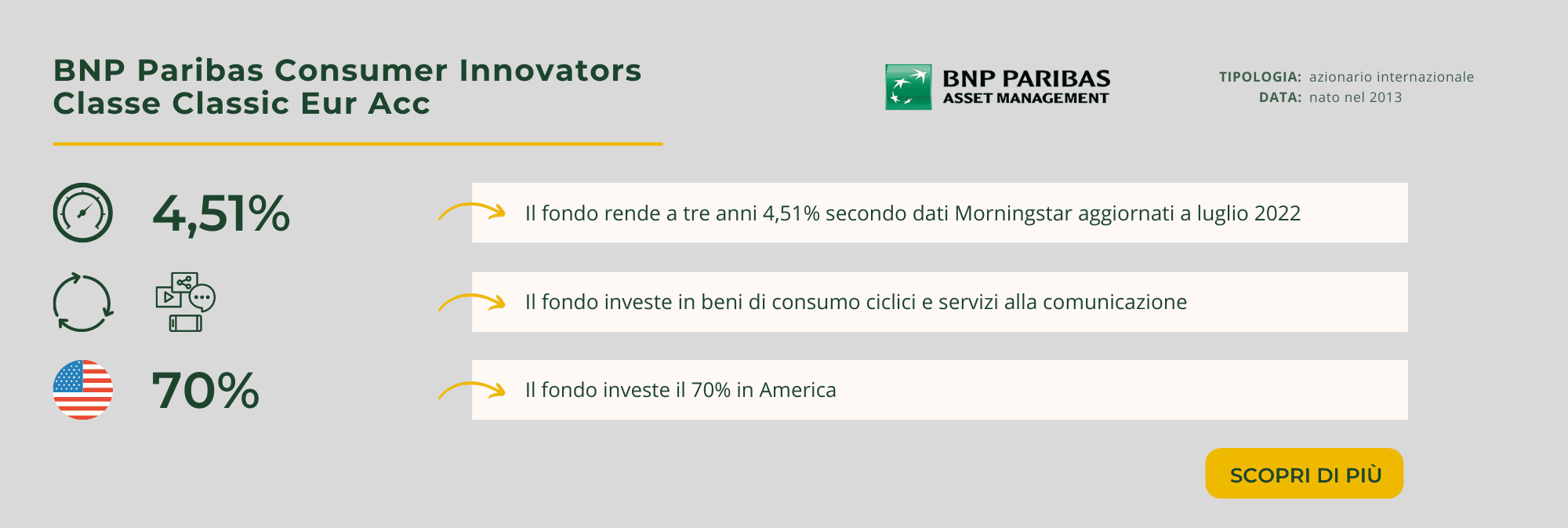 BNP Paribas Consumer Innovators Classe Classic Eur Acc

BNP PARIBAS
ASSET MANAGEMENT

TIPOLOGIA: azionario internazionale
DATA: nato nel 2013

4,51%

Il fondo rende a tre anni 4,51% secondo dati Morningstar aggiornati a luglio 2022

Il fondo investe in beni di consumo ciclici e servizi alla comunicazione

70%

Il fondo investe il 70% in America

SCOPRI DI PIÙ